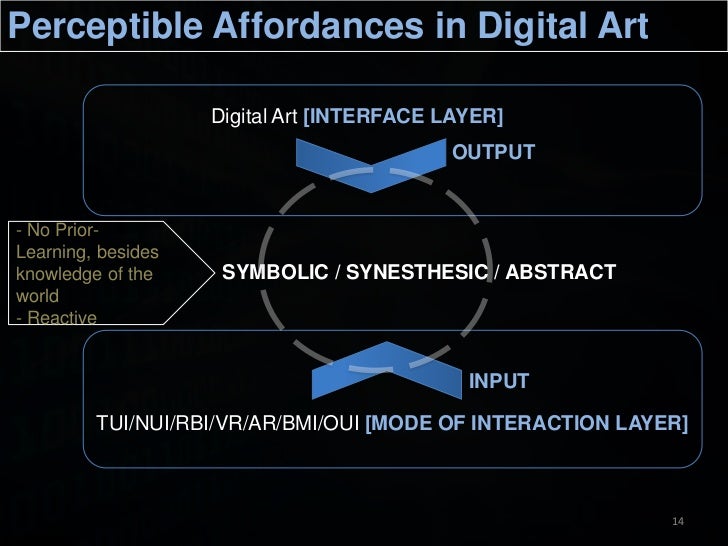 Perceptible Affordances in Digital Art

Digital Art [INTERFACE LAYER]

OUTPUT

- No Prior-Learning, besides knowledge of the world
- Reactive

SYMBOLIC / SYNESTHESIC / ABSTRACT

INPUT

TUI/NUI/RBI/VR/AR/BMI/OUI [MODE OF INTERACTION LAYER]

14